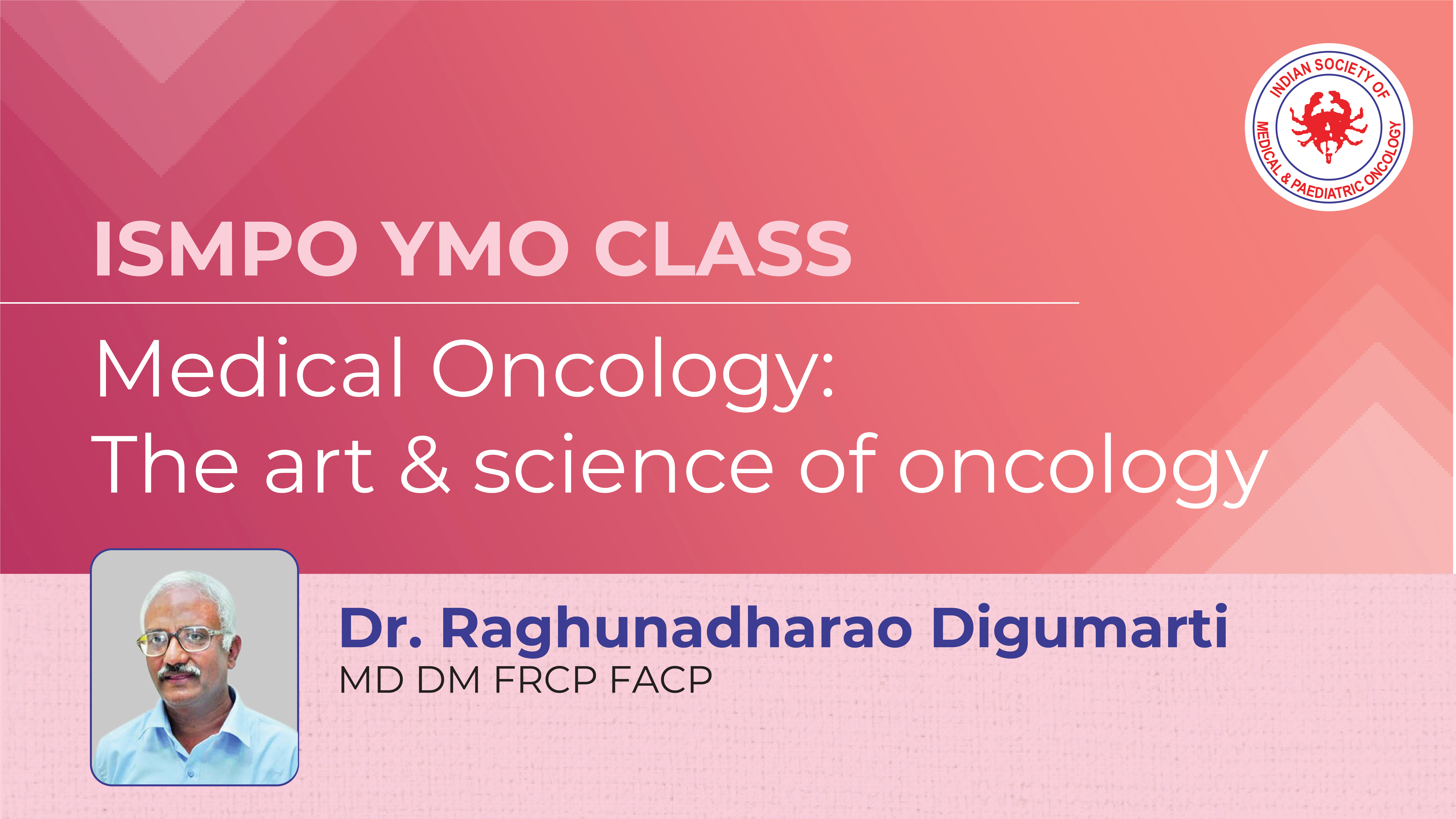 INDIAN SOCIETY OF MEDICAL & PAEDIATRIC ONCOLOGY

ISMPO YMO CLASS

Medical Oncology:
The art & science of oncology

Dr. Raghunadharao Digumarti
MD DM FRCP FACP